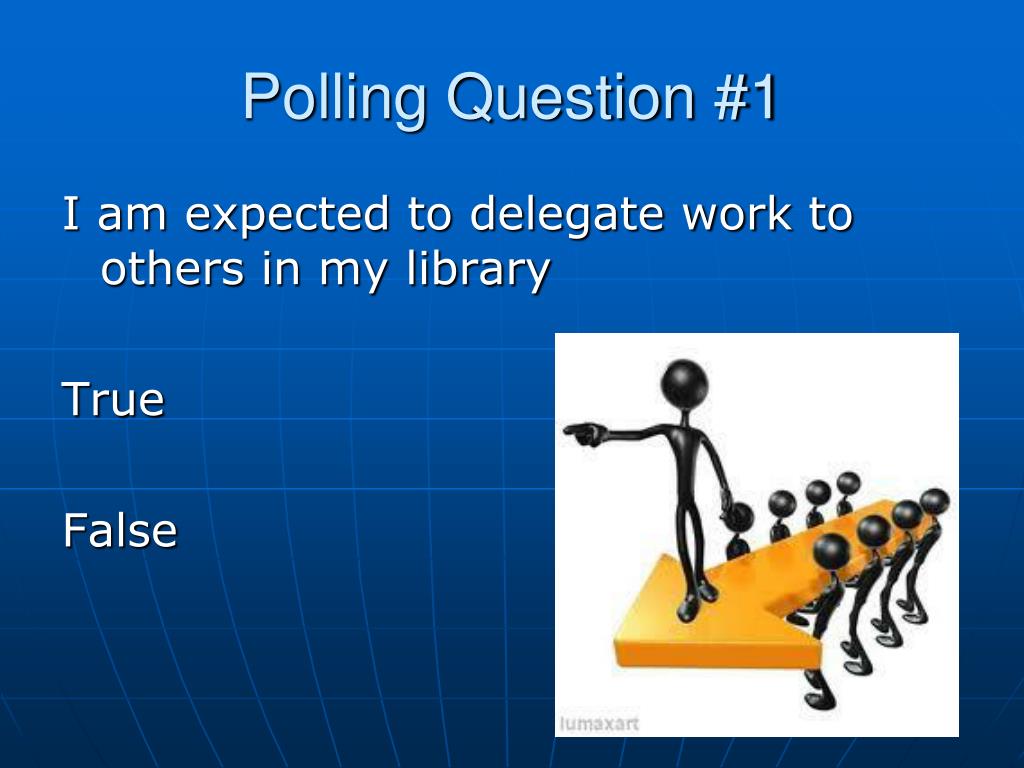 Polling Question #1

I am expected to delegate work to others in my library

True

False

lumaxart